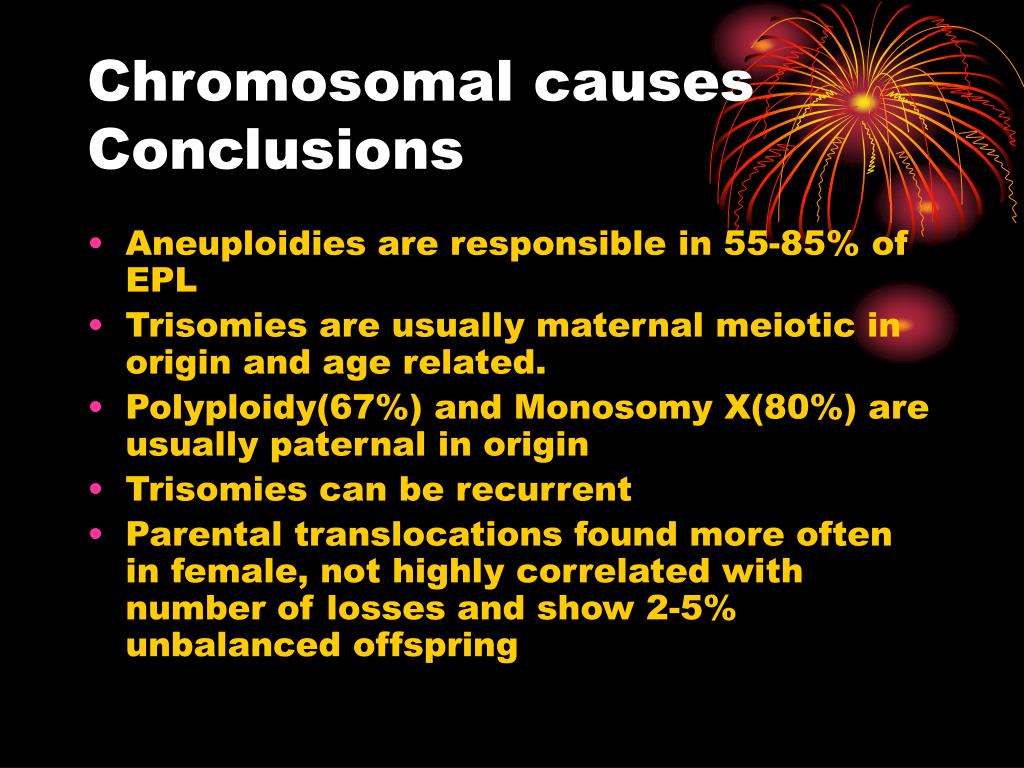 Chromosomal causes Conclusions

• Aneuploidies are responsible in 55-85% of EPL
• Trisomies are usually maternal meiotic in origin and age related.
• Polyploidy(67%) and Monosomy X(80%) are usually paternal in origin
• Trisomies can be recurrent
• Parental translocations found more often in female, not highly correlated with number of losses and show 2-5% unbalanced offspring